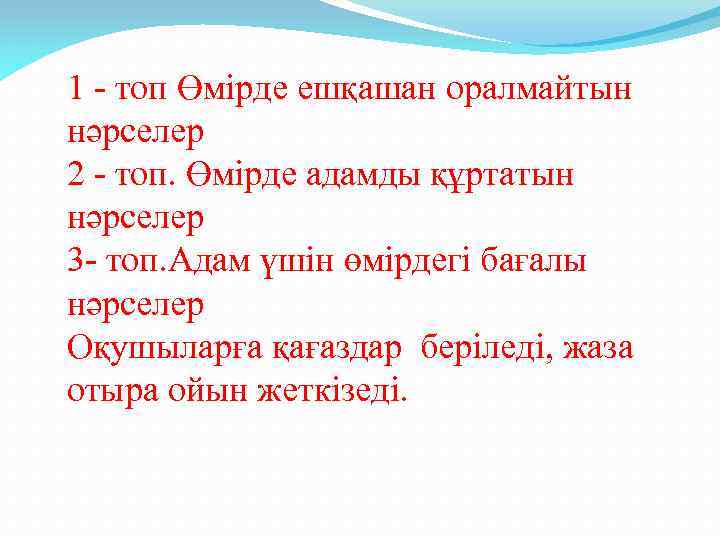 1 - топ Өмірде ешқашан оралмайтын нәрселер
2 - топ. Өмірде адамды құртатын нәрселер
3- топ.Адам үшін өмірдегі бағалы нәрселер
Оқушыларға қағаздар  беріледі, жаза отыра ойын жеткізеді.